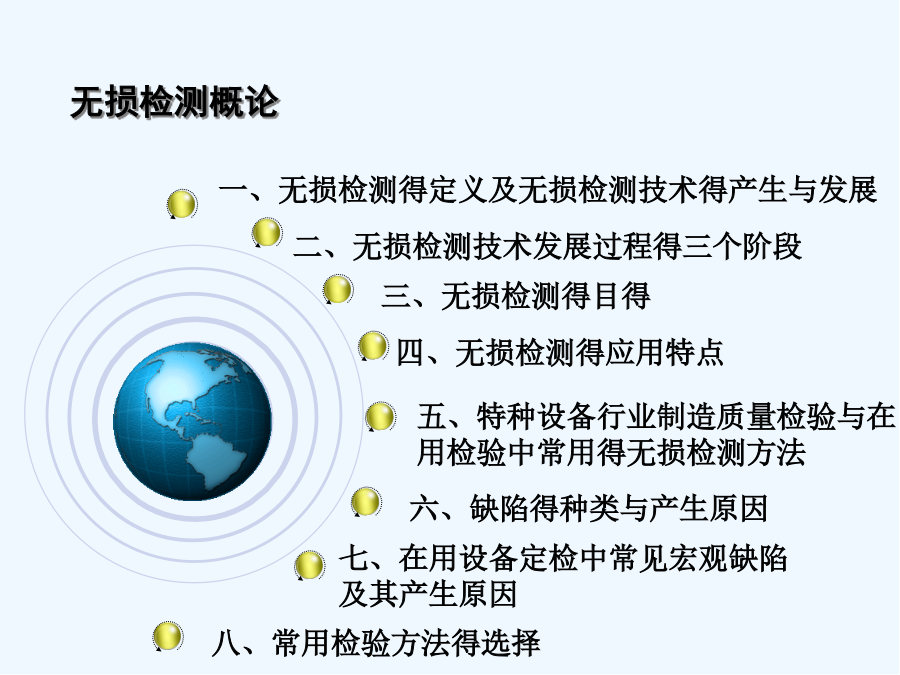 无损检测概论

一、无损检测得定义及无损检测技术得产生与发展

二、无损检测技术发展过程得三个阶段

三、无损检测得目得

四、无损检测得应用特点

五、特种设备行业制造质量检验与在用检验中常用得无损检测方法

六、缺陷得种类与产生原因

七、在用设备定检中常见宏观缺陷及其产生原因

八、常用检验方法得选择